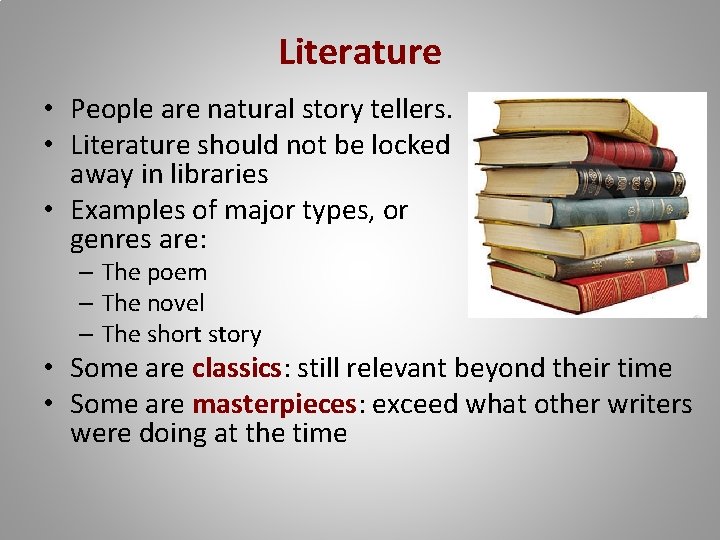 Literature

• People are natural story tellers.
• Literature should not be locked away in libraries
• Examples of major types, or genres are:
  – The poem
  – The novel
  – The short story
• Some are classics: still relevant beyond their time
• Some are masterpieces: exceed what other writers were doing at the time